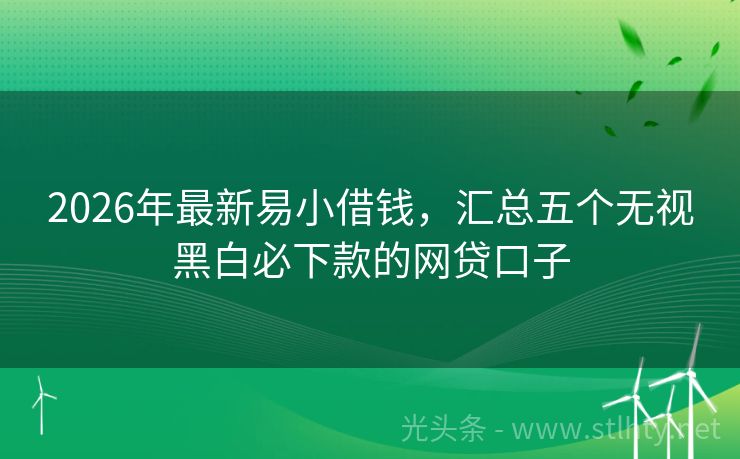 2026年最新易小借钱，汇总五个无视黑白必下款的网贷口子

光头条 - www.stlhty.net